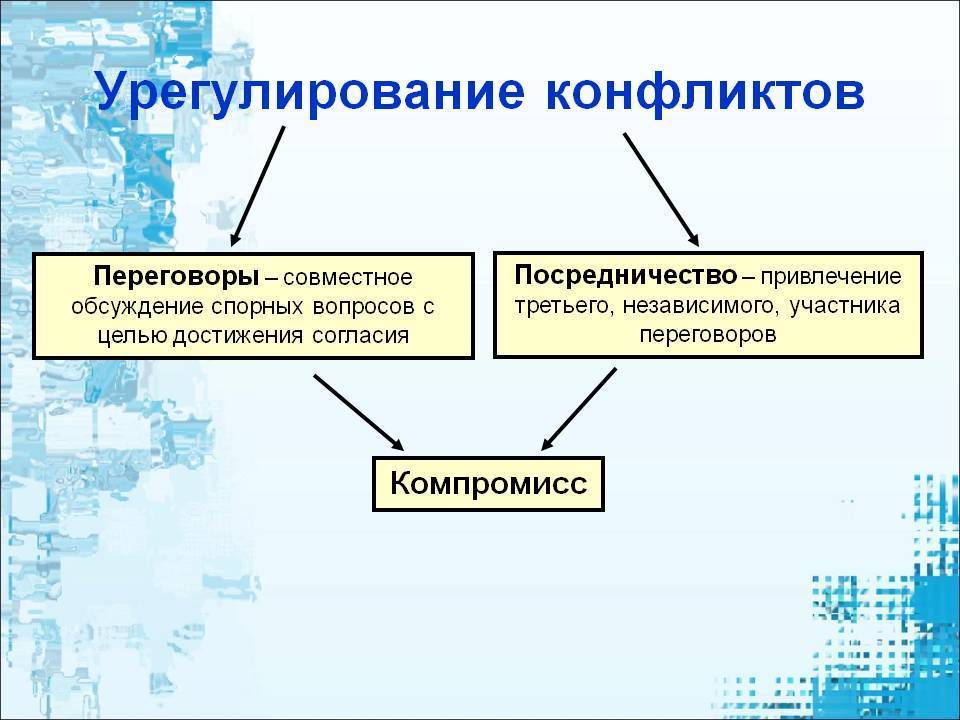 Урегулирование конфликтов

Переговоры – совместное обсуждение спорных вопросов с целью достижения согласия

Посредничество – привлечение третьего, независимого, участника переговоров

Компромисс